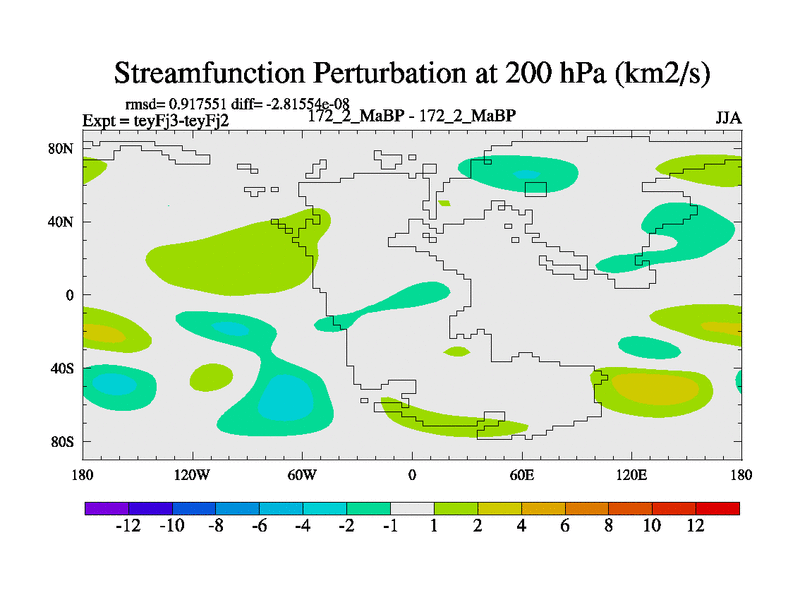 Streamfunction Perturbation at 200 hPa (km2/s)

rmsd= 0.917551 diff= -2.81554e-08
Expt = teyFj3-teyFj2
172_2_MaBP - 172_2_MaBP
JJA

80N
40N
0
40S
80S

180
120W
60W
0
60E
120E
180

-12 -10 -8 -6 -4 -2 -1 1 2 4 6 8 10 12